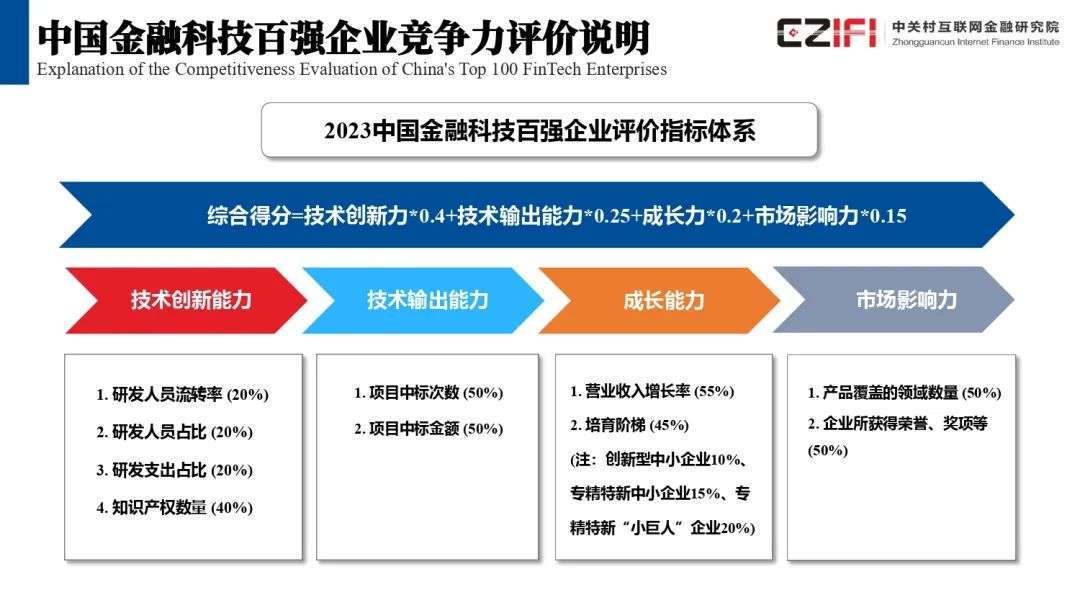 中国金融科技百强企业竞争力评价说明
Explanation of the Competitiveness Evaluation of China's Top 100 FinTech Enterprises

CZIFI 中关村互联网金融研究院 Zhongguancun Internet Finance Institute

2023中国金融科技百强企业评价指标体系

综合得分=技术创新力*0.4+技术输出能力*0.25+成长力*0.2+市场影响力*0.15

技术创新能力

技术输出能力

成长能力

市场影响力

1. 研发人员流转率 (20%)
2. 研发人员占比 (20%)
3. 研发支出占比 (20%)
4. 知识产权数量 (40%)

1. 项目中标次数 (50%)
2. 项目中标金额 (50%)

1. 营业收入增长率 (55%)
2. 培育阶梯 (45%)
(注：创新型中小企业10%、专精特新中小企业15%、专精特新“小巨人”企业20%)

1. 产品覆盖的领域数量 (50%)
2. 企业所获得荣誉、奖项等 (50%)